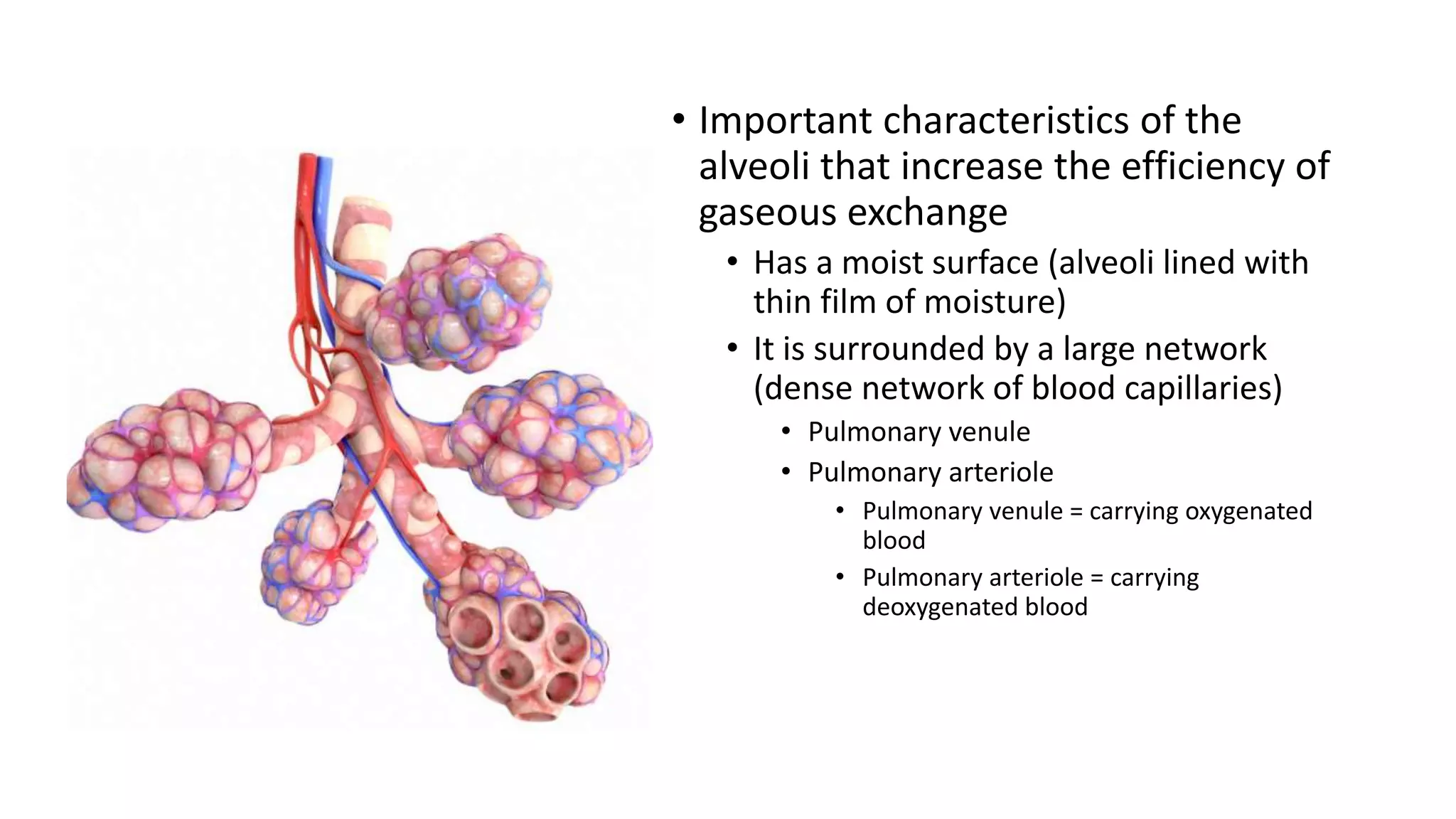 • Important characteristics of the alveoli that increase the efficiency of gaseous exchange

• Has a moist surface (alveoli lined with thin film of moisture)

• It is surrounded by a large network (dense network of blood capillaries)

• Pulmonary venule

• Pulmonary arteriole

• Pulmonary venule = carrying oxygenated blood

• Pulmonary arteriole = carrying deoxygenated blood